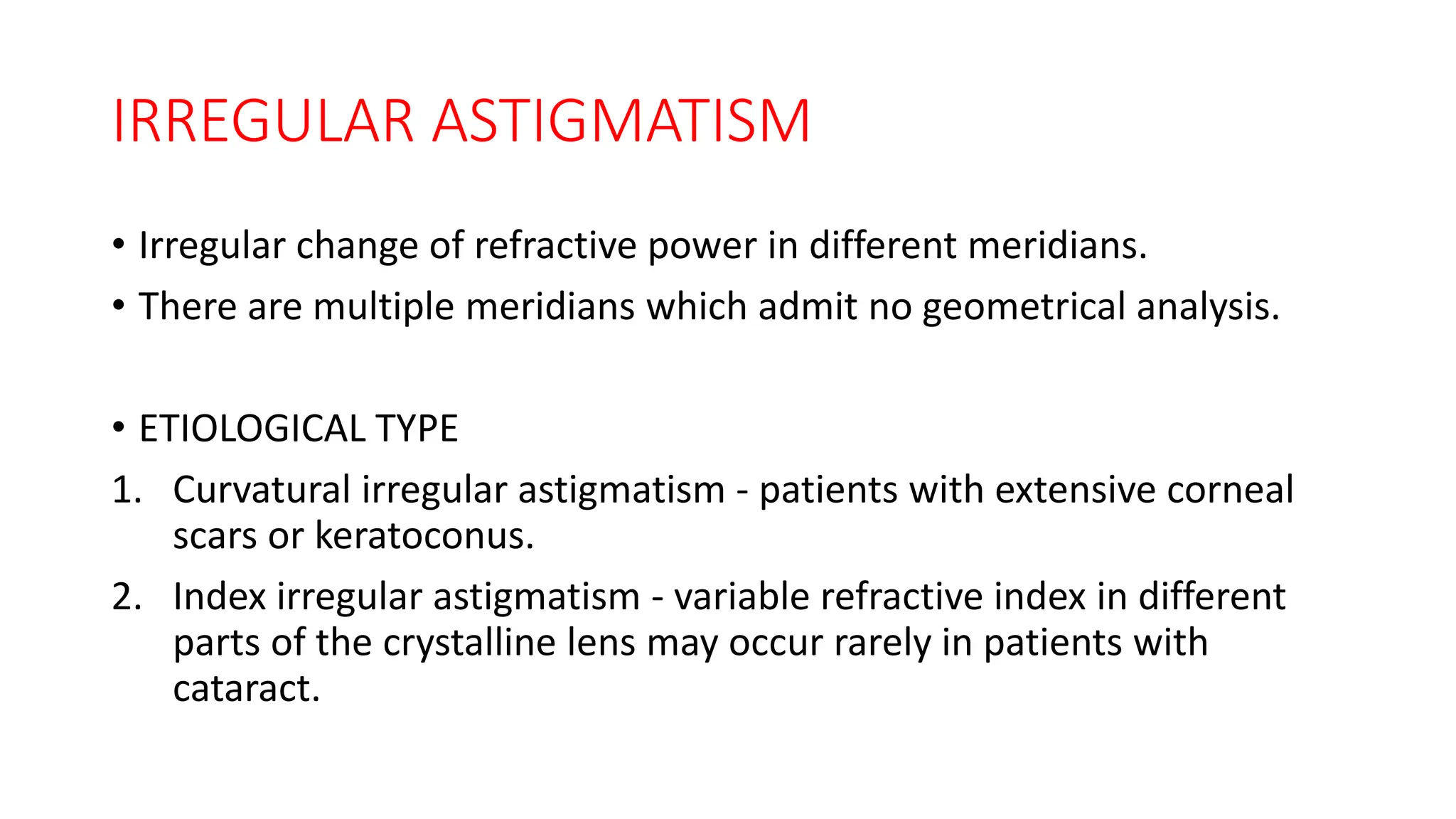 IRREGULAR ASTIGMATISM

• Irregular change of refractive power in different meridians.
• There are multiple meridians which admit no geometrical analysis.

• ETIOLOGICAL TYPE
1. Curvatural irregular astigmatism - patients with extensive corneal scars or keratoconus.
2. Index irregular astigmatism - variable refractive index in different parts of the crystalline lens may occur rarely in patients with cataract.